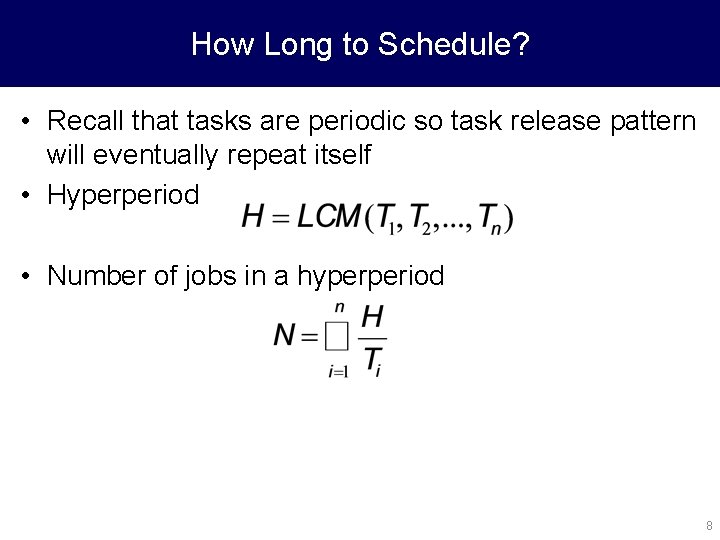 How Long to Schedule?

• Recall that tasks are periodic so task release pattern will eventually repeat itself

• Hyperperiod $H = LCM(T_1, T_2, ..., T_n)$

• Number of jobs in a hyperperiod

$N = \square_{i=1}^{n} \frac{H}{T_i}$

8